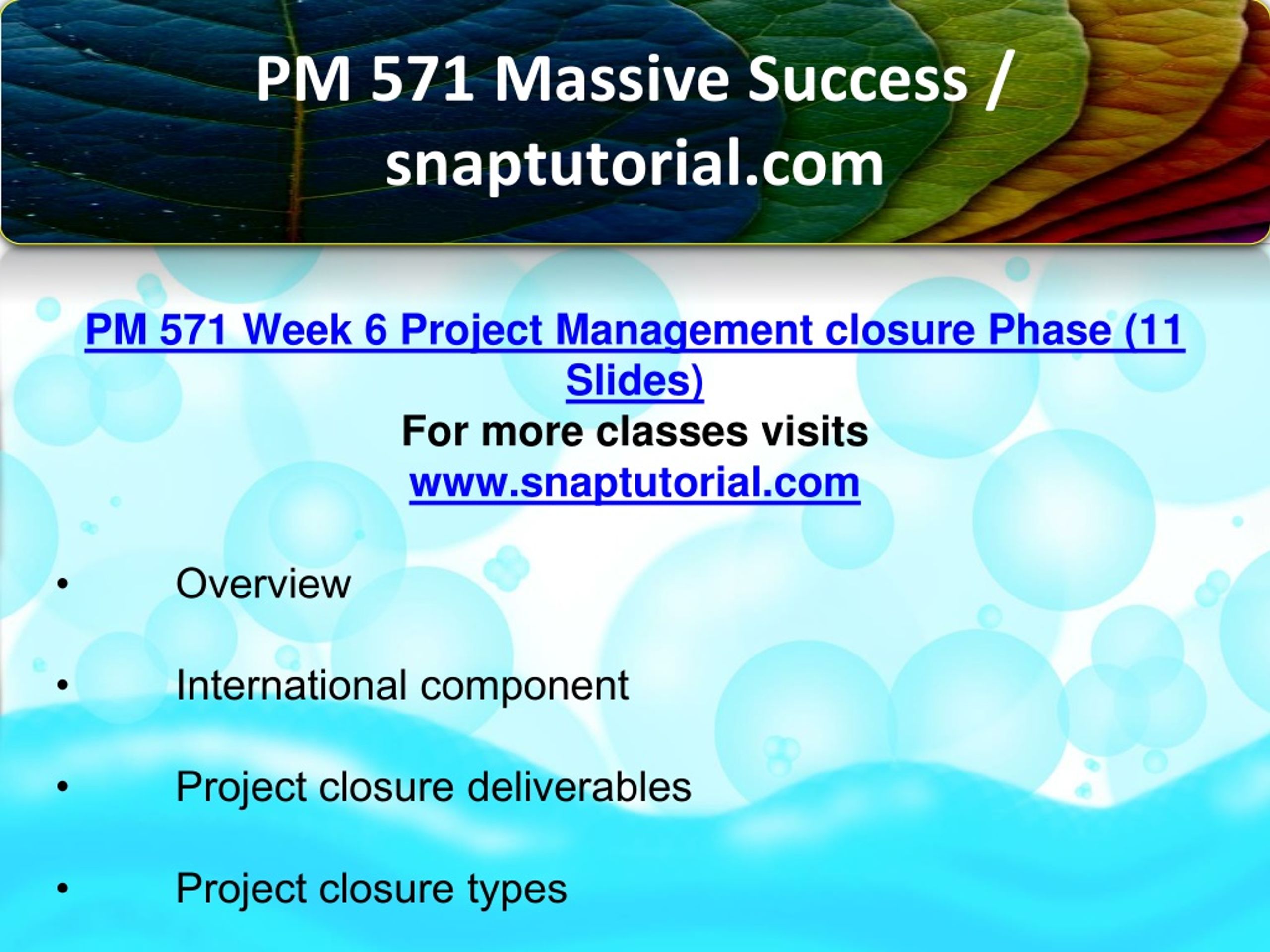 PM 571 Massive Success / snaptutorial.com

PM 571 Week 6 Project Management closure Phase (11 Slides)
For more classes visits
www.snaptutorial.com

• Overview

• International component

• Project closure deliverables

• Project closure types